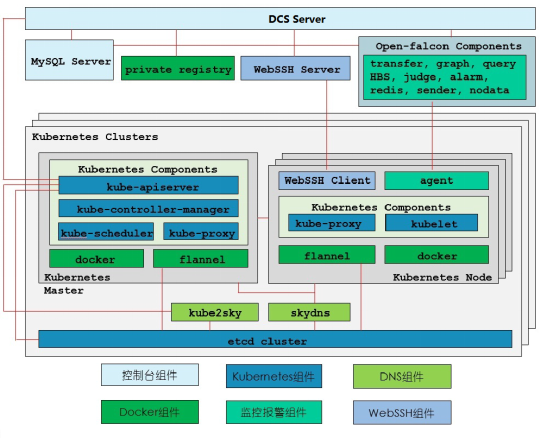 DCS Server

MySQL Server

private registry

WebSSH Server

Open-falcon Components

transfer, graph, query HBS, judge, alarm, redis, sender, nodata

Kubernetes Clusters

Kubernetes Components

kube-apiserver

kube-controller-manager

kube-scheduler

kube-proxy

docker

flannel

Kubernetes Master

WebSSH Client

agent

Kubernetes Components

kube-proxy

kubelet

flannel

docker

Kubernetes Node

kube2sky

skydns

etcd cluster

控制台组件

Kubernetes组件

DNS组件

Docker组件

监控报警组件

WebSSH组件